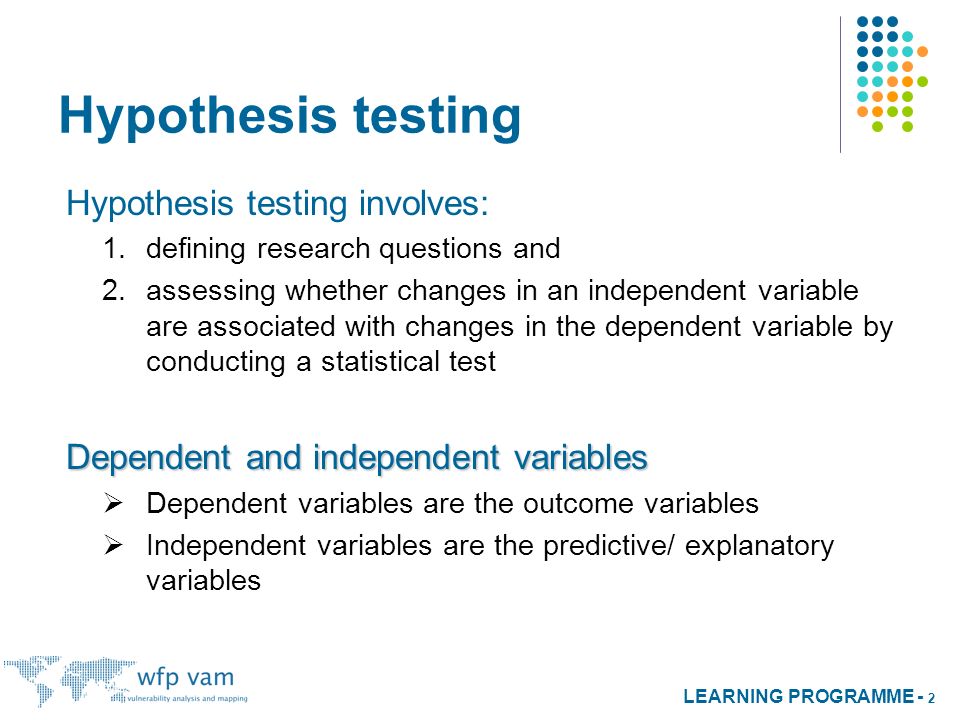 Hypothesis testing

Hypothesis testing involves:

1. defining research questions and
2. assessing whether changes in an independent variable are associated with changes in the dependent variable by conducting a statistical test

Dependent and independent variables

➢ Dependent variables are the outcome variables
➢ Independent variables are the predictive/ explanatory variables

wfp vam
vulnerability analysis and mapping

LEARNING PROGRAMME - 2